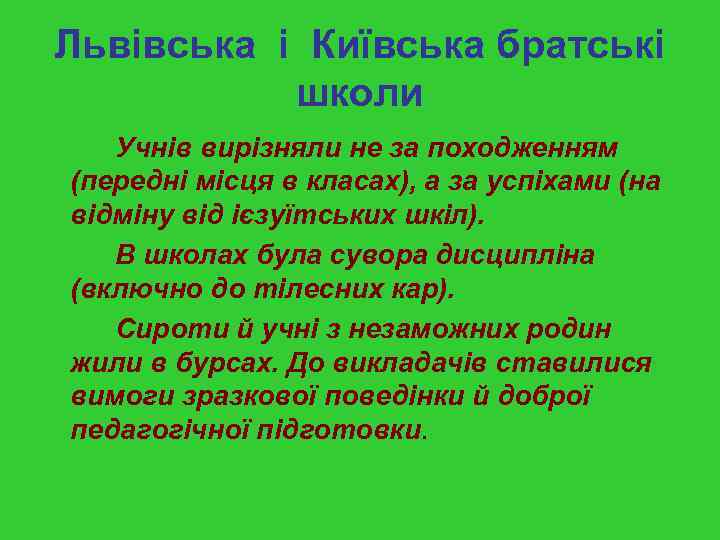 Львівська і Київська братські школи

Учнів вирізняли не за походженням (передні місця в класах), а за успіхами (на відміну від ієзуїтських шкіл).

В школах була сувора дисципліна (включно до тілесних кар).

Сироти й учні з незаможних родин жили в бурсах. До викладачів ставилися вимоги зразкової поведінки й доброї педагогічної підготовки.